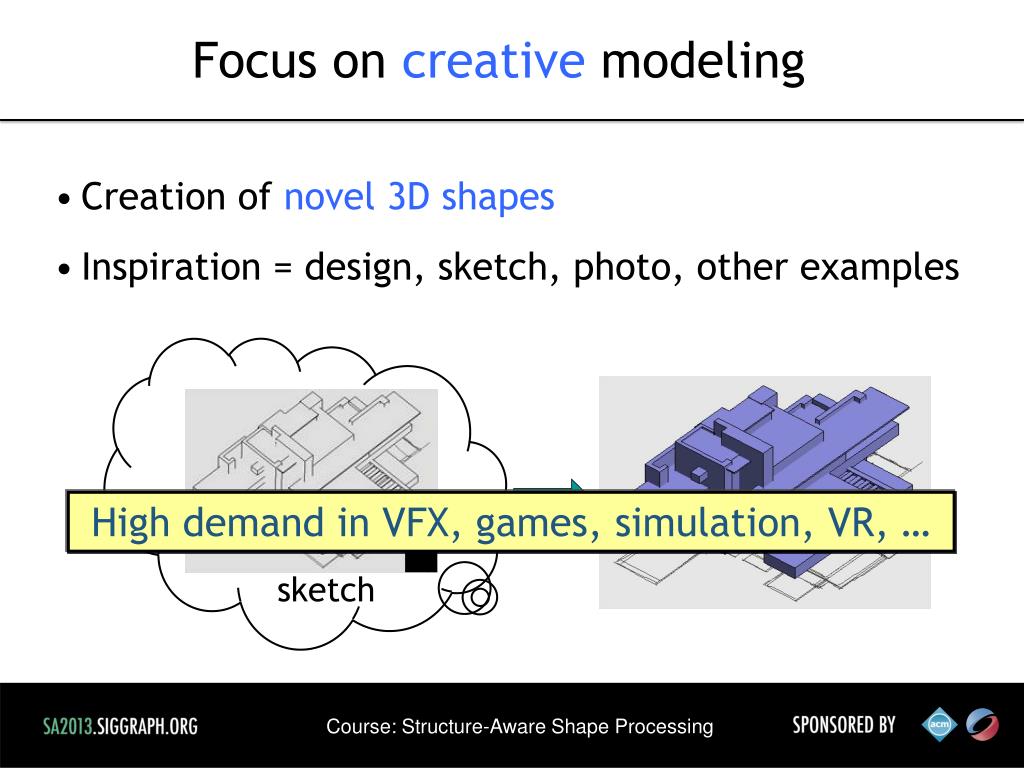 Focus on creative modeling

• Creation of novel 3D shapes

• Inspiration = design, sketch, photo, other examples

High demand in VFX, games, simulation, VR, …

sketch

SA2013.SIGGRAPH.ORG

Course: Structure-Aware Shape Processing

SPONSORED BY

acm